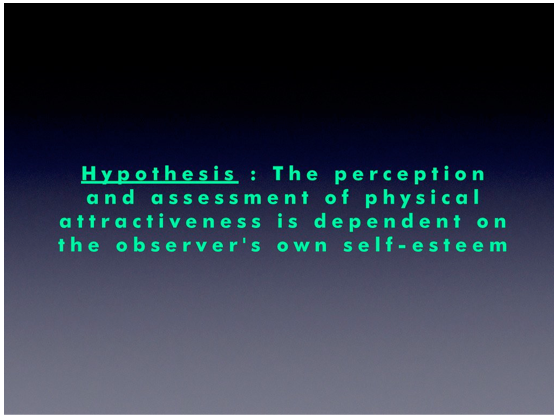 Hypothesis : The perception and assessment of physical attractiveness is dependent on the observer's own self-esteem